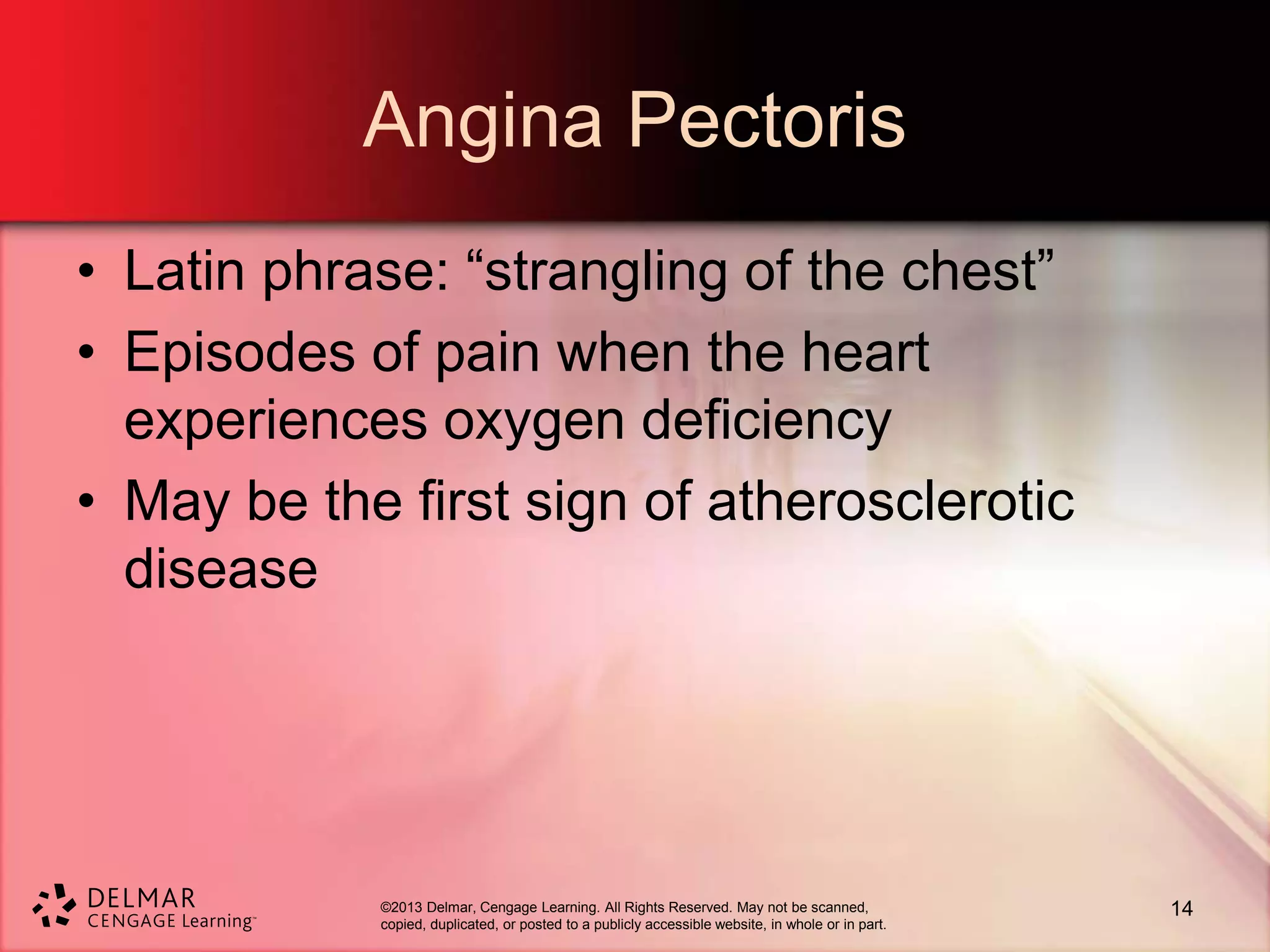 Angina Pectoris

• Latin phrase: “strangling of the chest”
• Episodes of pain when the heart experiences oxygen deficiency
• May be the first sign of atherosclerotic disease

DELMAR
CENGAGE Learning™

©2013 Delmar, Cengage Learning. All Rights Reserved. May not be scanned, copied, duplicated, or posted to a publicly accessible website, in whole or in part.

14